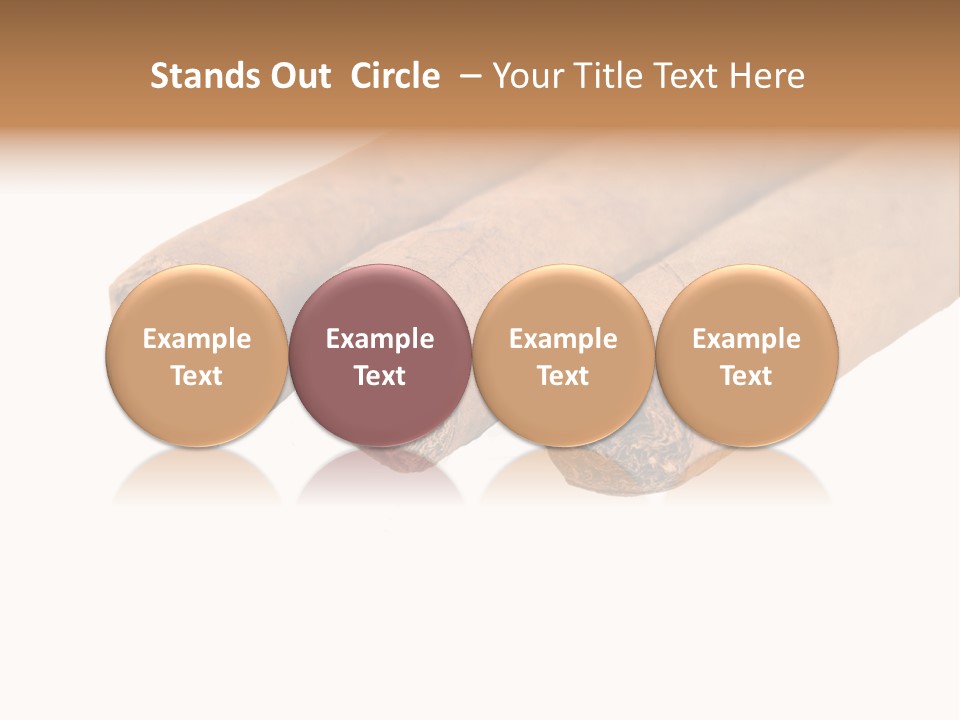 Stands Out Circle – Your Title Text Here

Example Text

Example Text

Example Text

Example Text